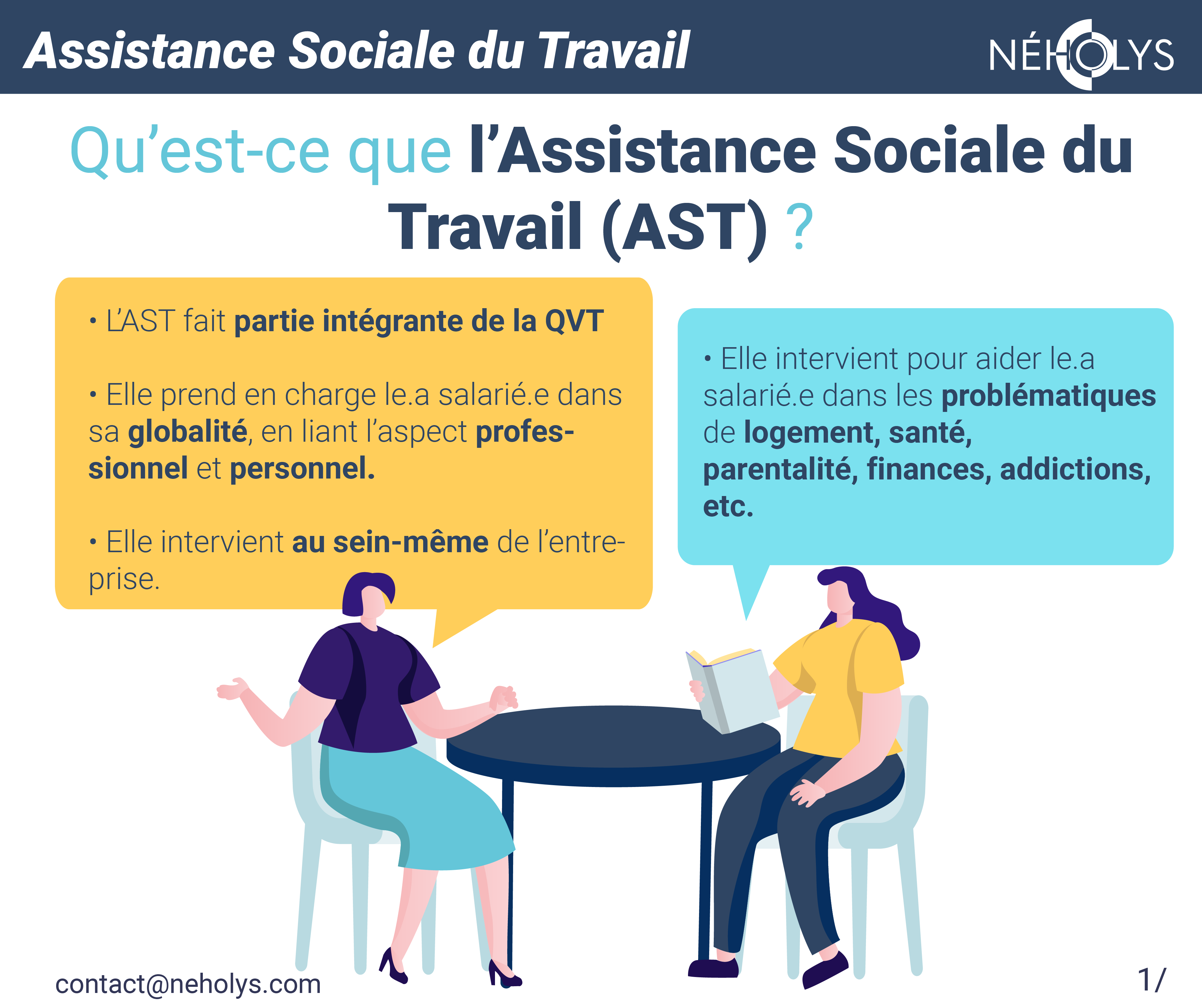 Assistance Sociale du Travail

NÉHOLYS

Qu'est-ce que l'Assistance Sociale du Travail (AST) ?

• L'AST fait partie intégrante de la QVT

• Elle prend en charge le.a salarié.e dans sa globalité, en liant l'aspect professionnel et personnel.

• Elle intervient au sein-même de l'entreprise.

• Elle intervient pour aider le.a salarié.e dans les problématiques de logement, santé, parentalité, finances, addictions, etc.

contact@neholys.com

1/